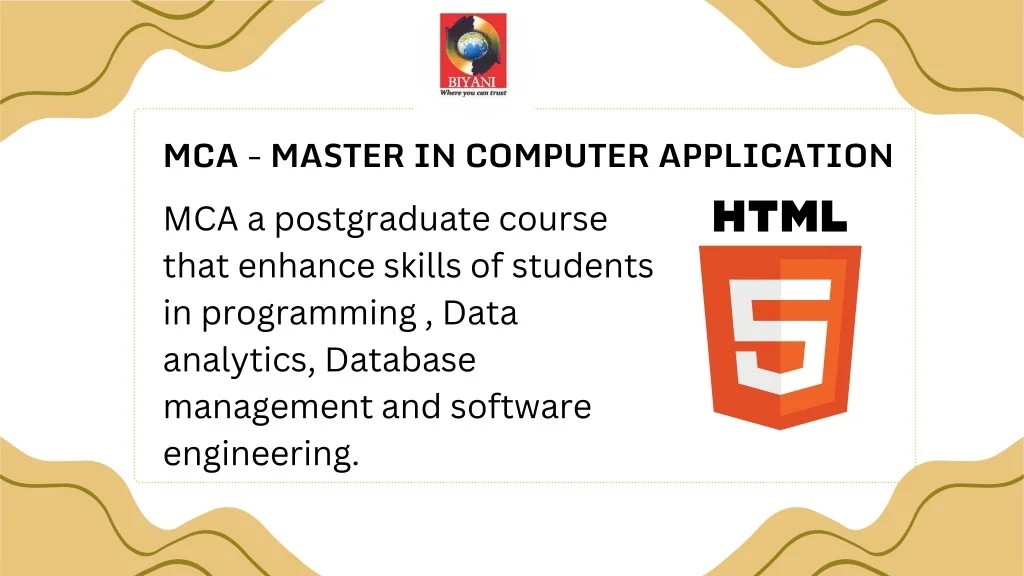 BIYANI
Where you can trust

MCA - MASTER IN COMPUTER APPLICATION

MCA a postgraduate course that enhance skills of students in programming , Data analytics, Database management and software engineering.

HTML

5